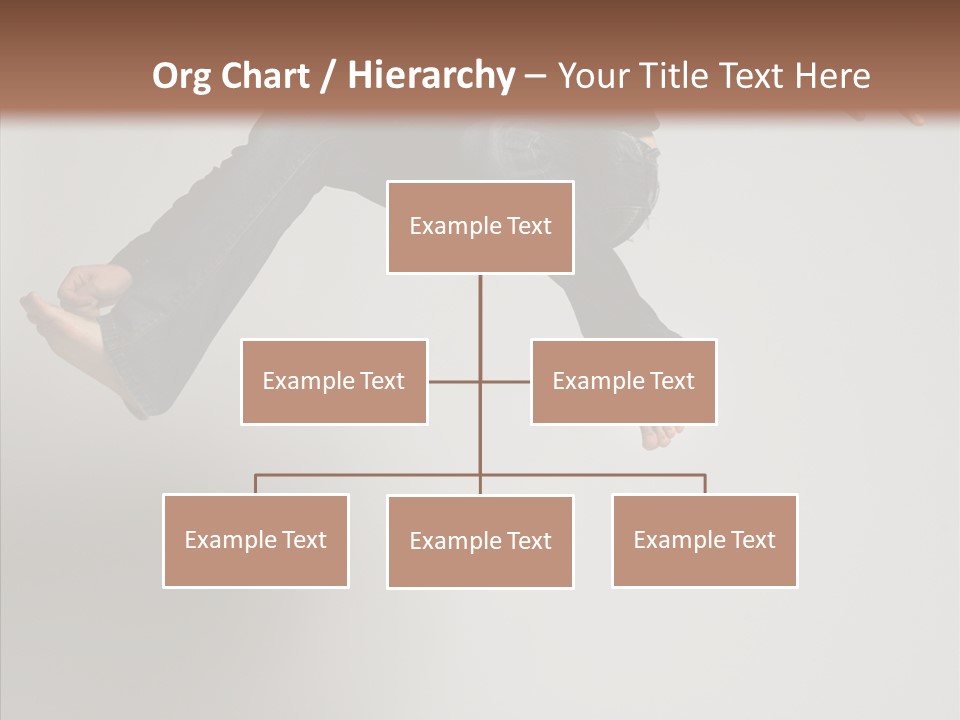 Org Chart / Hierarchy – Your Title Text Here

Example Text

Example Text

Example Text

Example Text

Example Text

Example Text